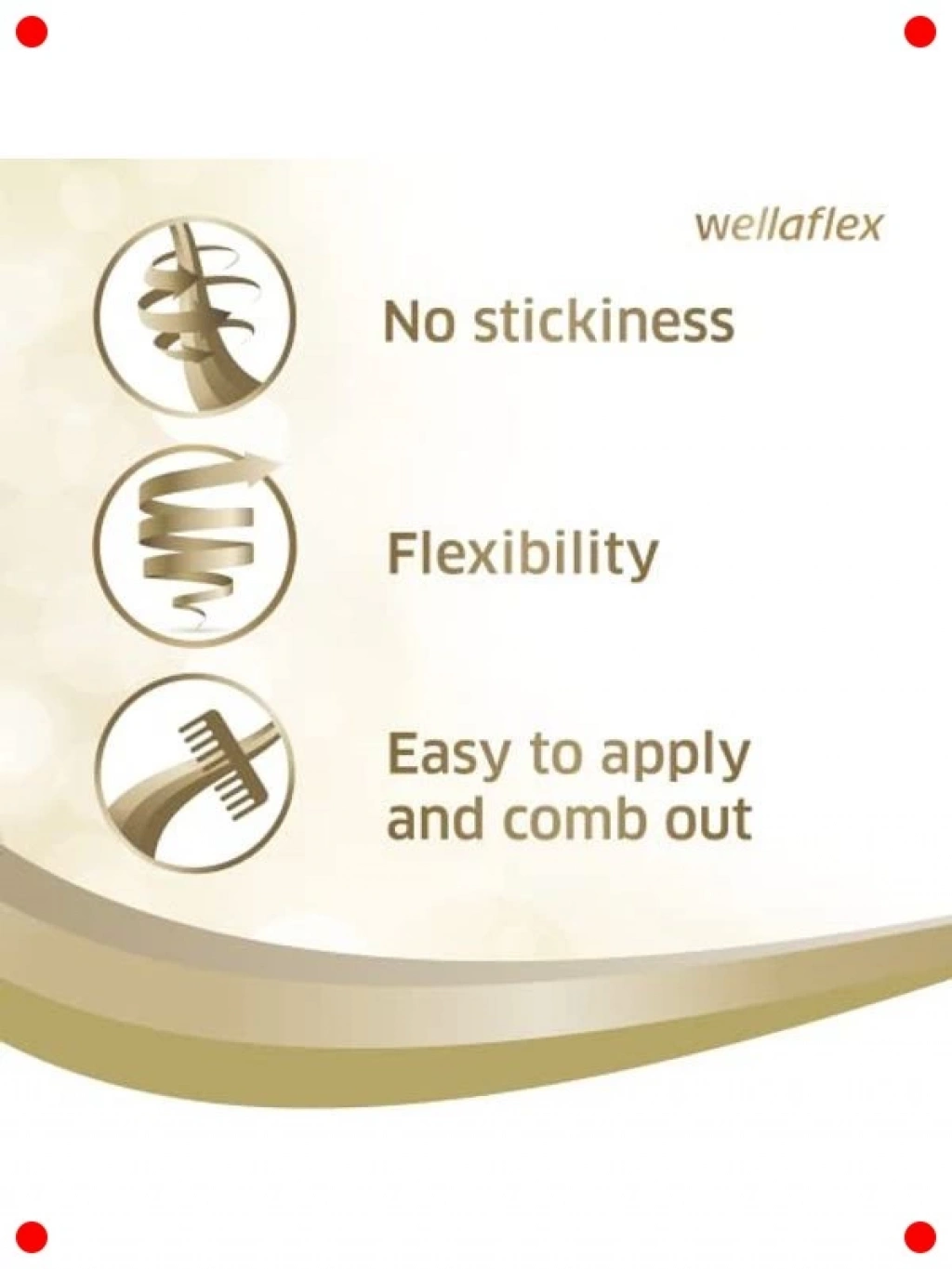 wellaflex

No stickiness

Flexibility

Easy to apply and comb out